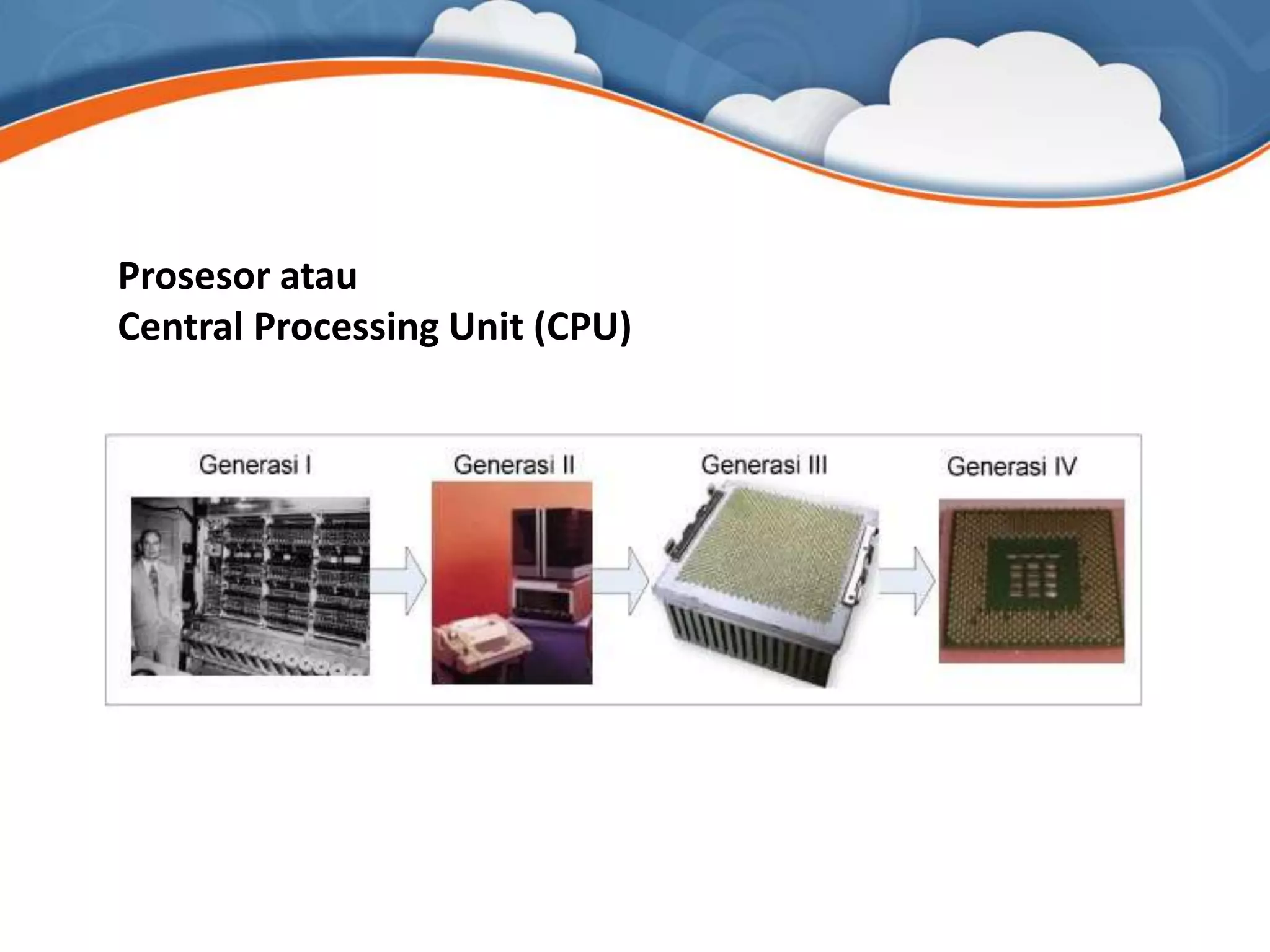 Prosesor atau
Central Processing Unit (CPU)

Generasi I

Generasi II

Generasi III

Generasi IV